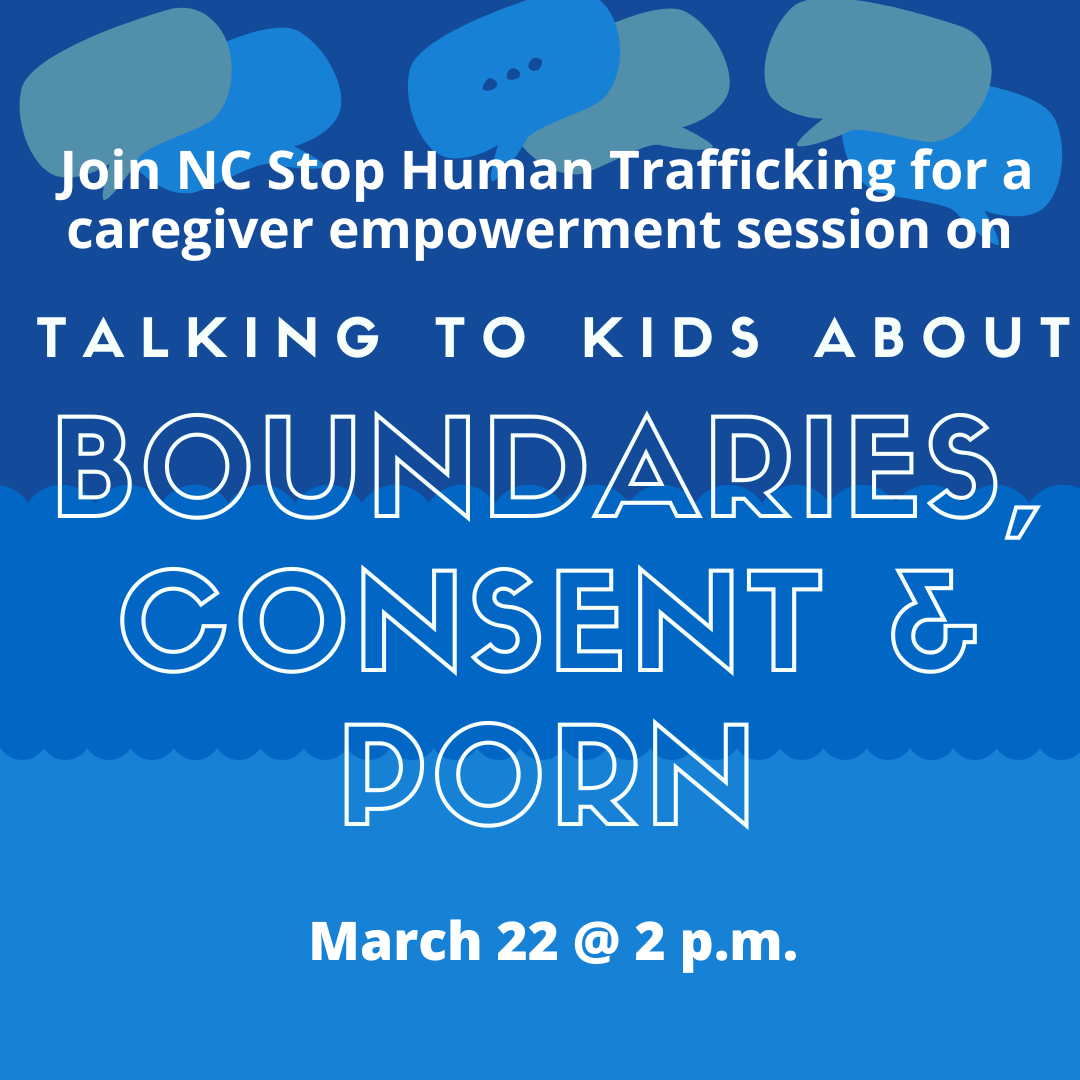 Join NC Stop Human Trafficking for a caregiver empowerment session on

TALKING TO KIDS ABOUT

BOUNDARIES, CONSENT & PORN

March 22 @ 2 p.m.